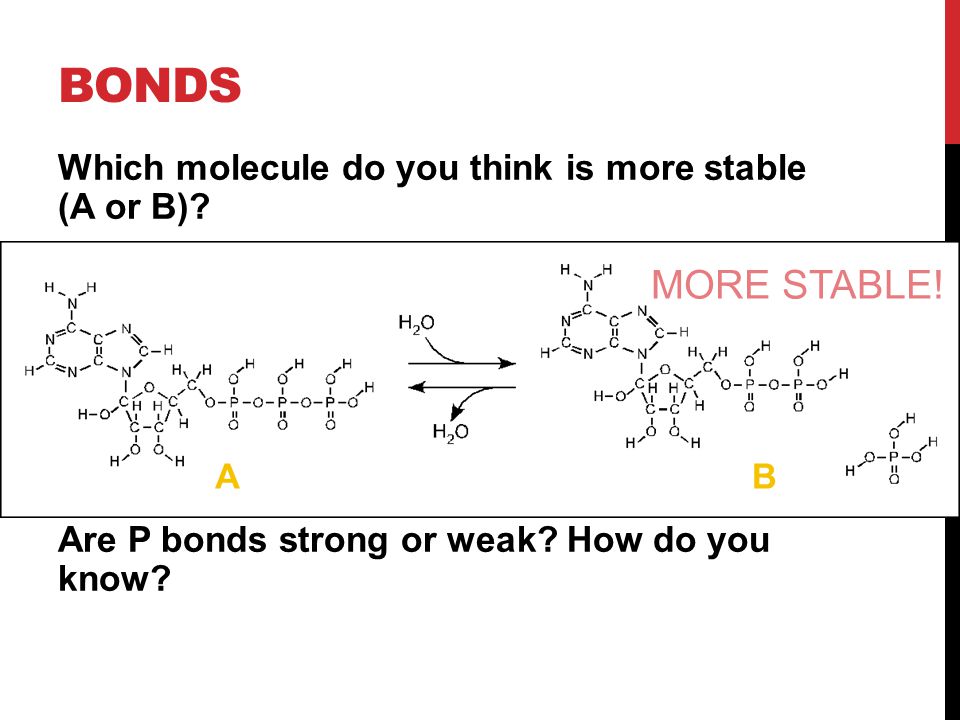 BONDS

Which molecule do you think is more stable (A or B)?

MORE STABLE!

$H_2O$

$H_2O$

A

B

Are P bonds strong or weak? How do you know?